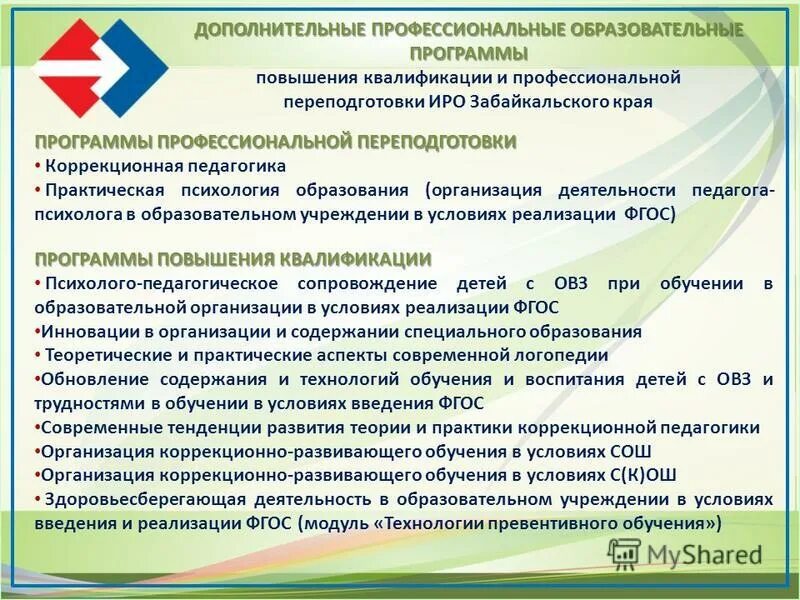 ДОПОЛНИТЕЛЬНЫЕ ПРОФЕССИОНАЛЬНЫЕ ОБРАЗОВАТЕЛЬНЫЕ ПРОГРАММЫ
повышения квалификации и профессиональной переподготовки ИРО Забайкальского края

ПРОГРАММЫ ПРОФЕССИОНАЛЬНОЙ ПЕРЕПОДГОТОВКИ
• Коррекционная педагогика
• Практическая психология образования (организация деятельности педагога-психолога в образовательном учреждении в условиях реализации ФГОС)

ПРОГРАММЫ ПОВЫШЕНИЯ КВАЛИФИКАЦИИ
• Психолого-педагогическое сопровождение детей с ОВЗ при обучении в образовательной организации в условиях реализации ФГОС
•Инновации в организации и содержании специального образования
• Теоретические и практические аспекты современной логопедии
•Обновление содержания и технологий обучения и воспитания детей с ОВЗ и трудностями в обучении в условиях введения ФГОС
•Современные тенденции развития теории и практики коррекционной педагогики
•Организация коррекционно-развивающего обучения в условиях СОШ
•Организация коррекционно-развивающего обучения в условиях С(К)ОШ
• Здоровьесберегающая деятельность в образовательном учреждении в условиях введения и реализации ФГОС (модуль «Технологии превентивного обучения»)

MyShared